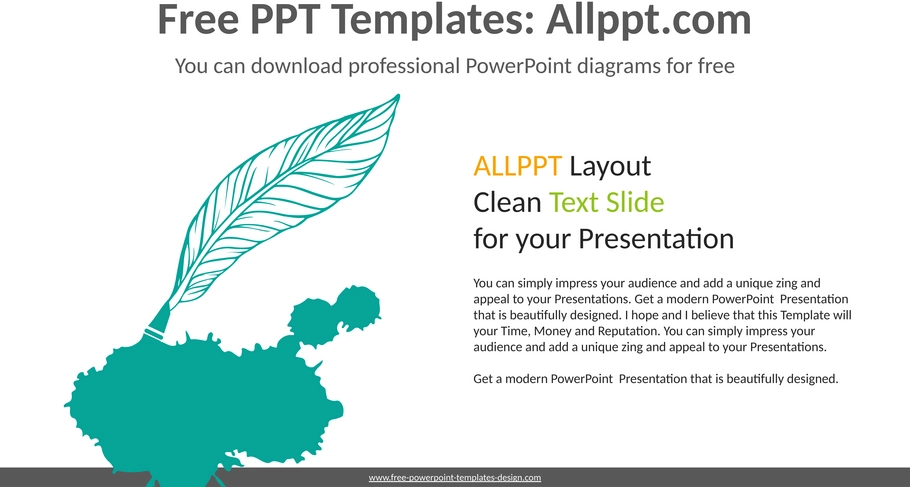 Free PPT Templates: Allppt.com

You can download professional PowerPoint diagrams for free

ALLPPT Layout
Clean Text Slide
for your Presentation

You can simply impress your audience and add a unique zing and appeal to your Presentations. Get a modern PowerPoint Presentation that is beautifully designed. I hope and I believe that this Template will your Time, Money and Reputation. You can simply impress your audience and add a unique zing and appeal to your Presentations.

Get a modern PowerPoint Presentation that is beautifully designed.

www.free-powerpoint-templates-design.com